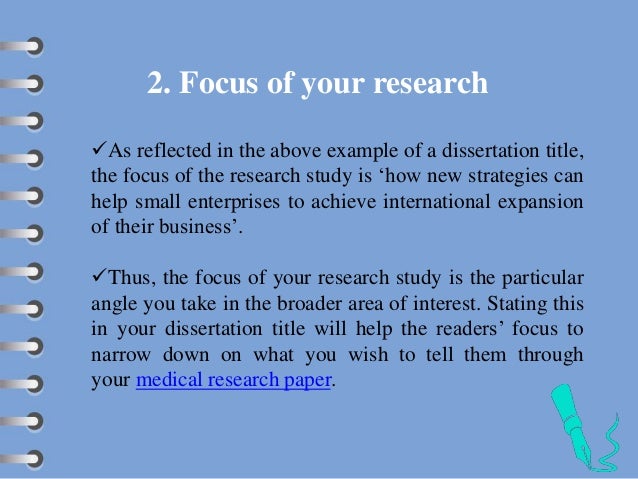 2. Focus of your research

✓As reflected in the above example of a dissertation title, the focus of the research study is ‘how new strategies can help small enterprises to achieve international expansion of their business’.

✓Thus, the focus of your research study is the particular angle you take in the broader area of interest. Stating this in your dissertation title will help the readers’ focus to narrow down on what you wish to tell them through your medical research paper.